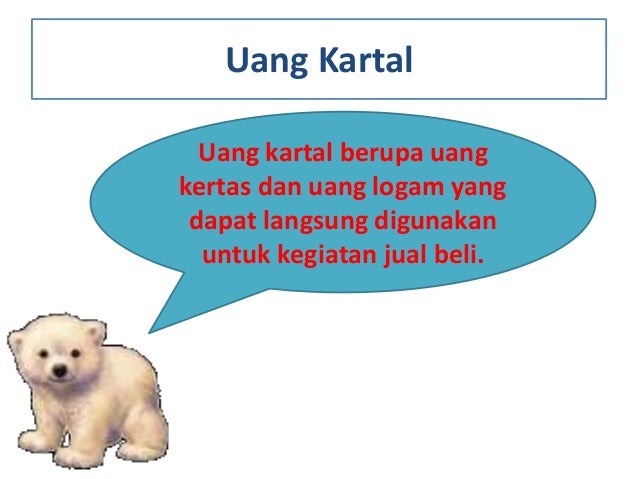 Uang Kartal

Uang kartal berupa uang kertas dan uang logam yang dapat langsung digunakan untuk kegiatan jual beli.